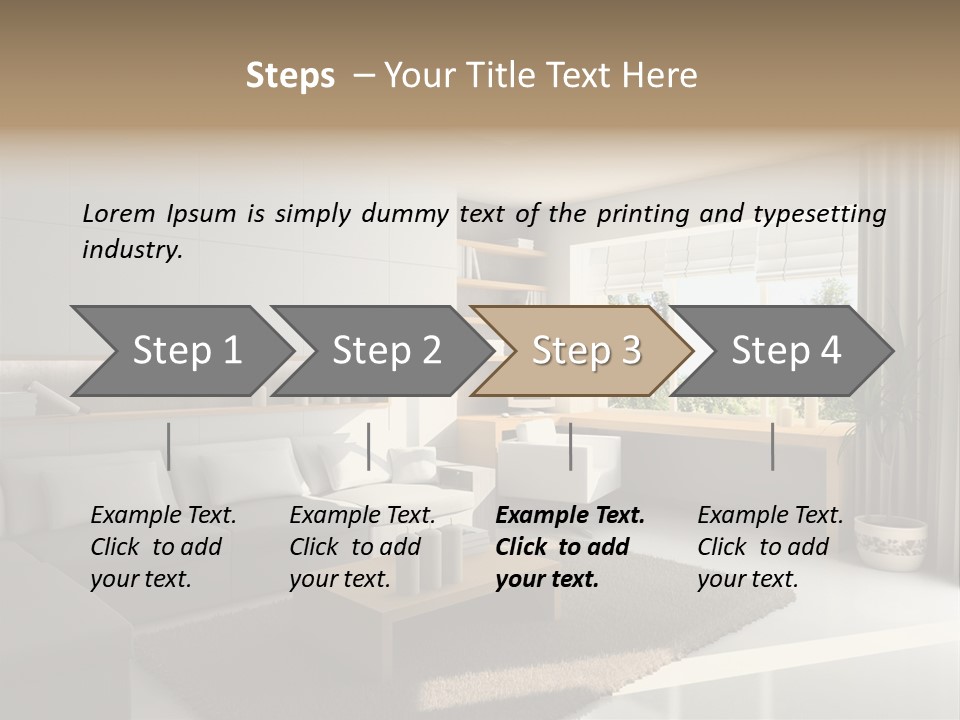 Steps – Your Title Text Here

Lorem Ipsum is simply dummy text of the printing and typesetting industry.

Step 1

Step 2

Step 3

Step 4

Example Text. Click to add your text.

Example Text. Click to add your text.

Example Text. Click to add your text.

Example Text. Click to add your text.